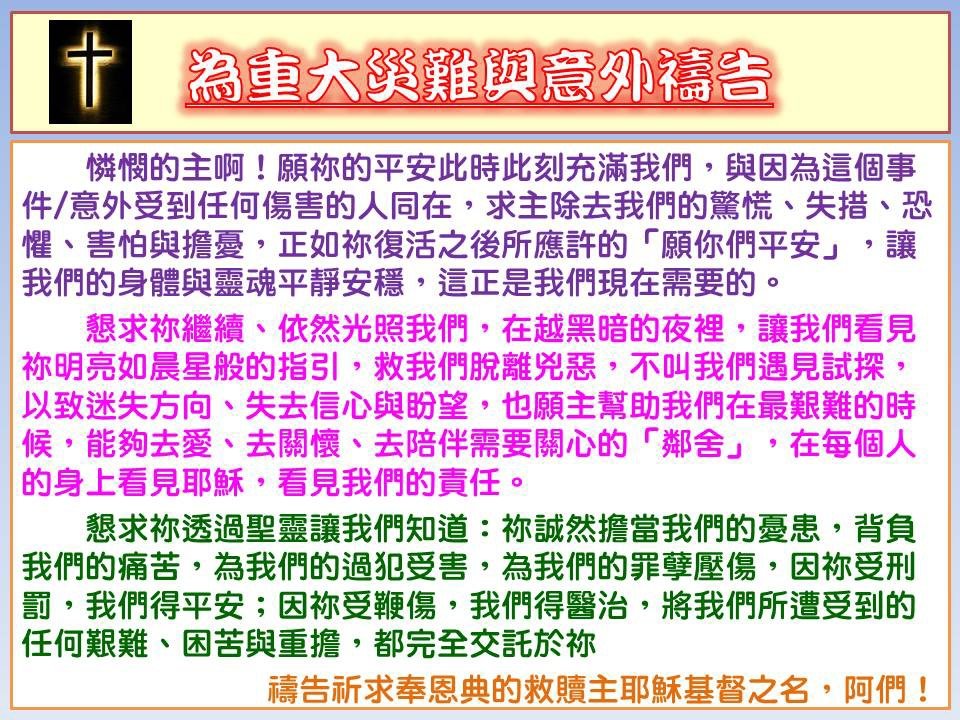 為重大災難與意外禱告

憐憫的主啊！願祢的平安此時此刻充滿我們，與因為這個事件/意外受到任何傷害的人同在，求主除去我們的驚慌、失措、恐懼、害怕與擔憂，正如祢復活之後所應許的「願你們平安」，讓我們的身體與靈魂平靜安穩，這正是我們現在需要的。

懇求祢繼續、依然光照我們，在越黑暗的夜裡，讓我們看見祢明亮如晨星般的指引，救我們脫離兇惡，不叫我們遇見試探，以致迷失方向、失去信心與盼望，也願主幫助我們在最艱難的時候，能夠去愛、去關懷、去陪伴需要關心的「鄰舍」，在每個人的身上看見耶穌，看見我們的責任。

懇求祢透過聖靈讓我們知道：祢誠然擔當我們的憂患，背負我們的痛苦，為我們的過犯受害，為我們的罪孽壓傷，因祢受刑罰，我們得平安；因祢受鞭傷，我們得醫治，將我們所遭受到的任何艱難、困苦與重擔，都完全交託於祢

禱告祈求奉恩典的救贖主耶穌基督之名，阿們！